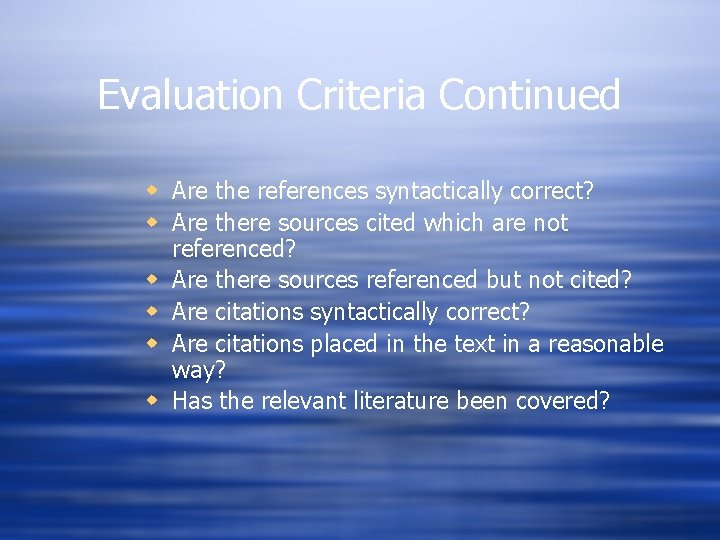 Evaluation Criteria Continued

- Are the references syntactically correct?
- Are there sources cited which are not referenced?
- Are there sources referenced but not cited?
- Are citations syntactically correct?
- Are citations placed in the text in a reasonable way?
- Has the relevant literature been covered?